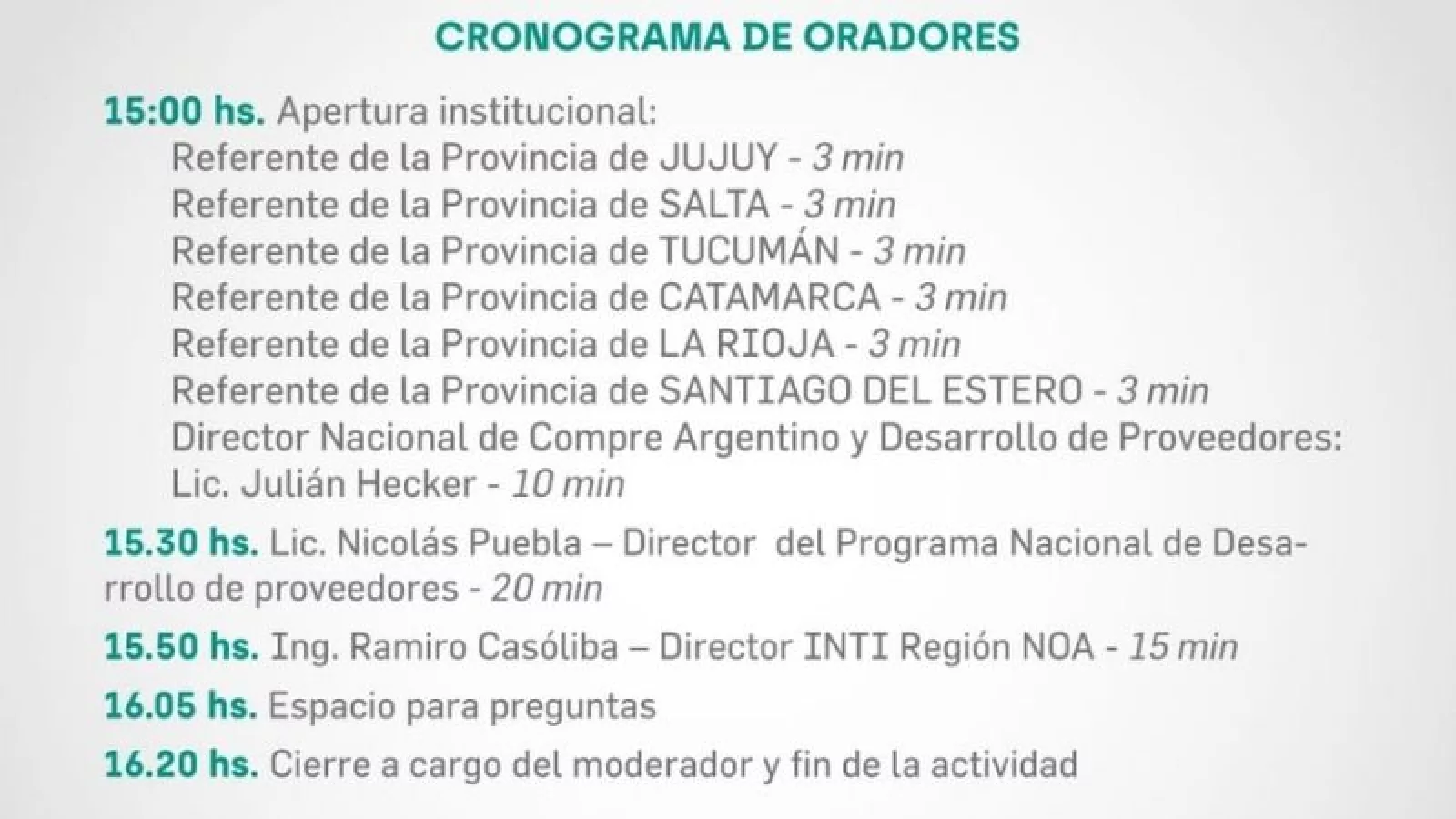 CRONOGRAMA DE ORADORES

15:00 hs. Apertura institucional:
Referente de la Provincia de JUJUY - 3 min
Referente de la Provincia de SALTA - 3 min
Referente de la Provincia de TUCUMÁN - 3 min
Referente de la Provincia de CATAMARCA - 3 min
Referente de la Provincia de LA RIOJA - 3 min
Referente de la Provincia de SANTIAGO DEL ESTERO - 3 min
Director Nacional de Compre Argentino y Desarrollo de Proveedores: Lic. Julián Hecker - 10 min

15.30 hs. Lic. Nicolás Puebla – Director del Programa Nacional de Desarrollo de proveedores - 20 min

15.50 hs. Ing. Ramiro Casóliba – Director INTI Región NOA - 15 min

16.05 hs. Espacio para preguntas

16.20 hs. Cierre a cargo del moderador y fin de la actividad